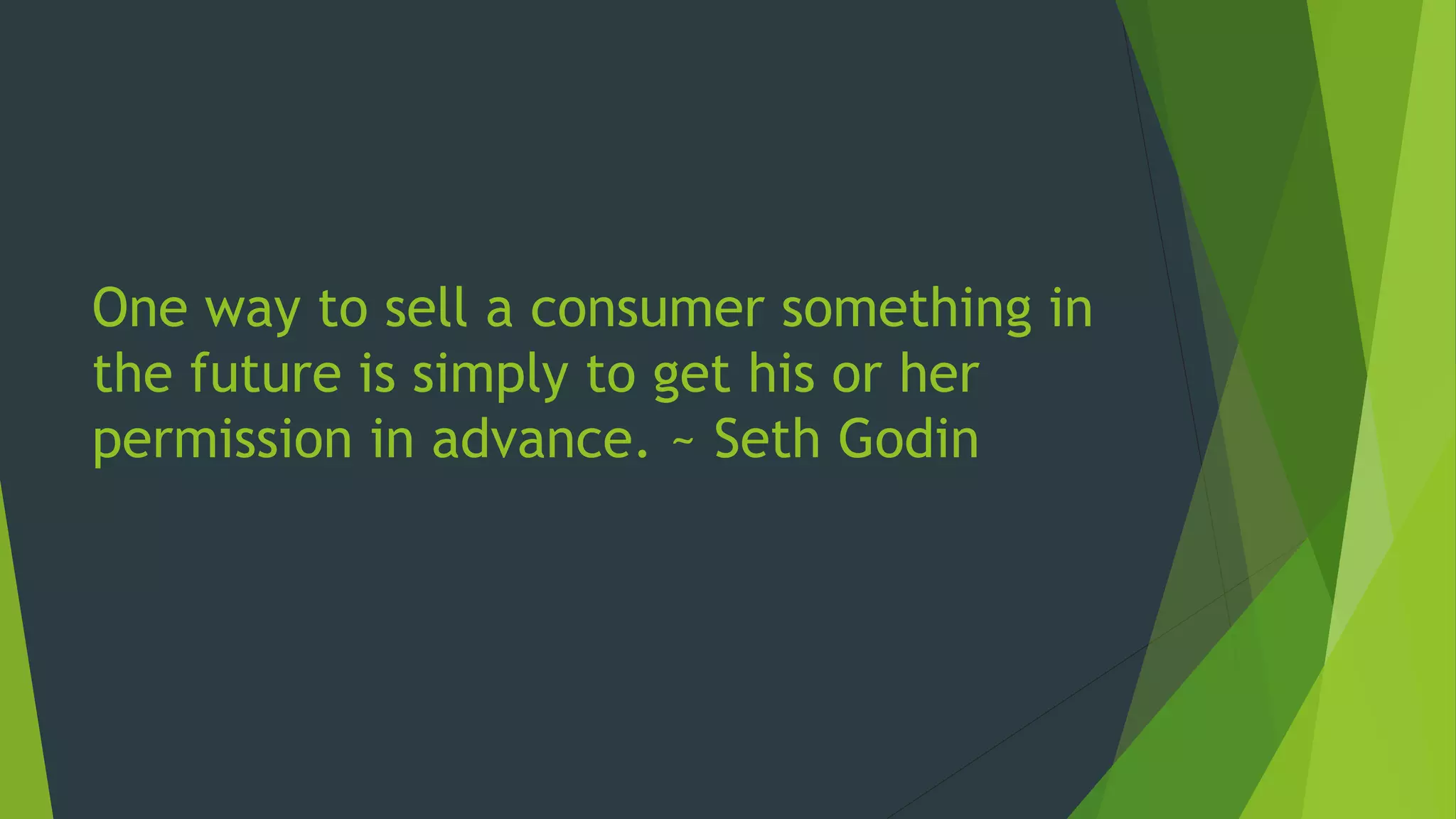 One way to sell a consumer something in the future is simply to get his or her permission in advance. ~ Seth Godin